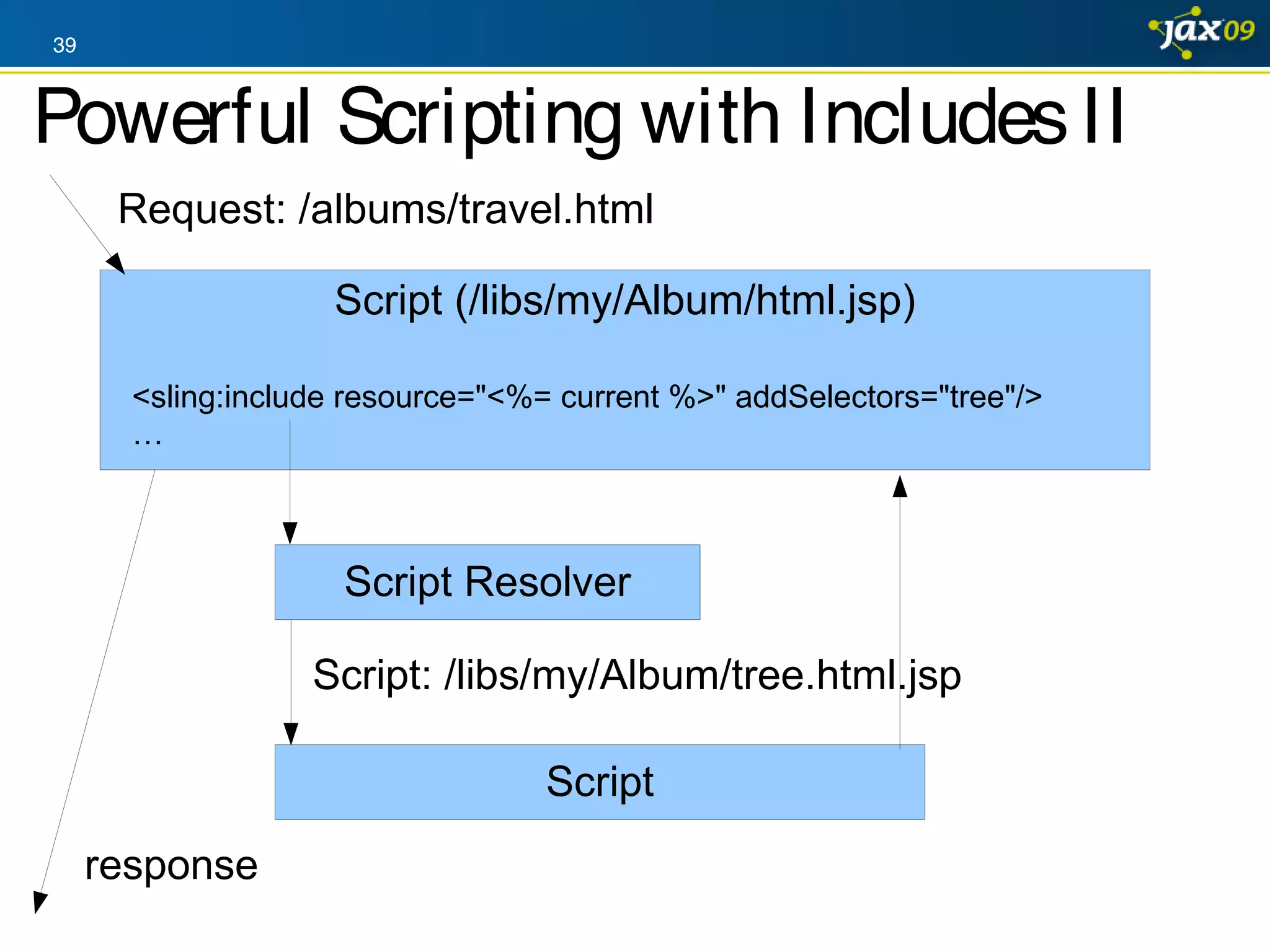 39

jax09

Powerful Scripting with Includes II

Request: /albums/travel.html

Script (/libs/my/Album/html.jsp)

<sling:include resource="<%= current %>" addSelectors="tree"/>
...

Script Resolver

Script: /libs/my/Album/tree.html.jsp

Script

response